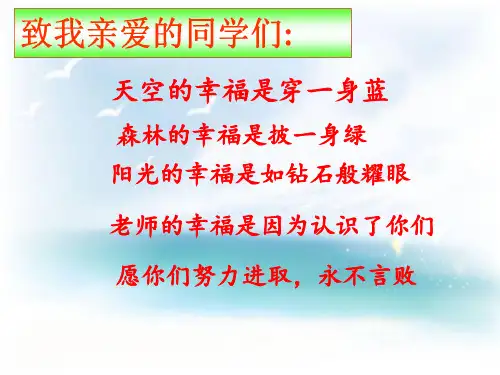 致我亲爱的同学们:

天空的幸福是穿一身蓝

森林的幸福是披一身绿

阳光的幸福是如钻石般耀眼

老师的幸福是因为认识了你们

愿你们努力进取，永不言败